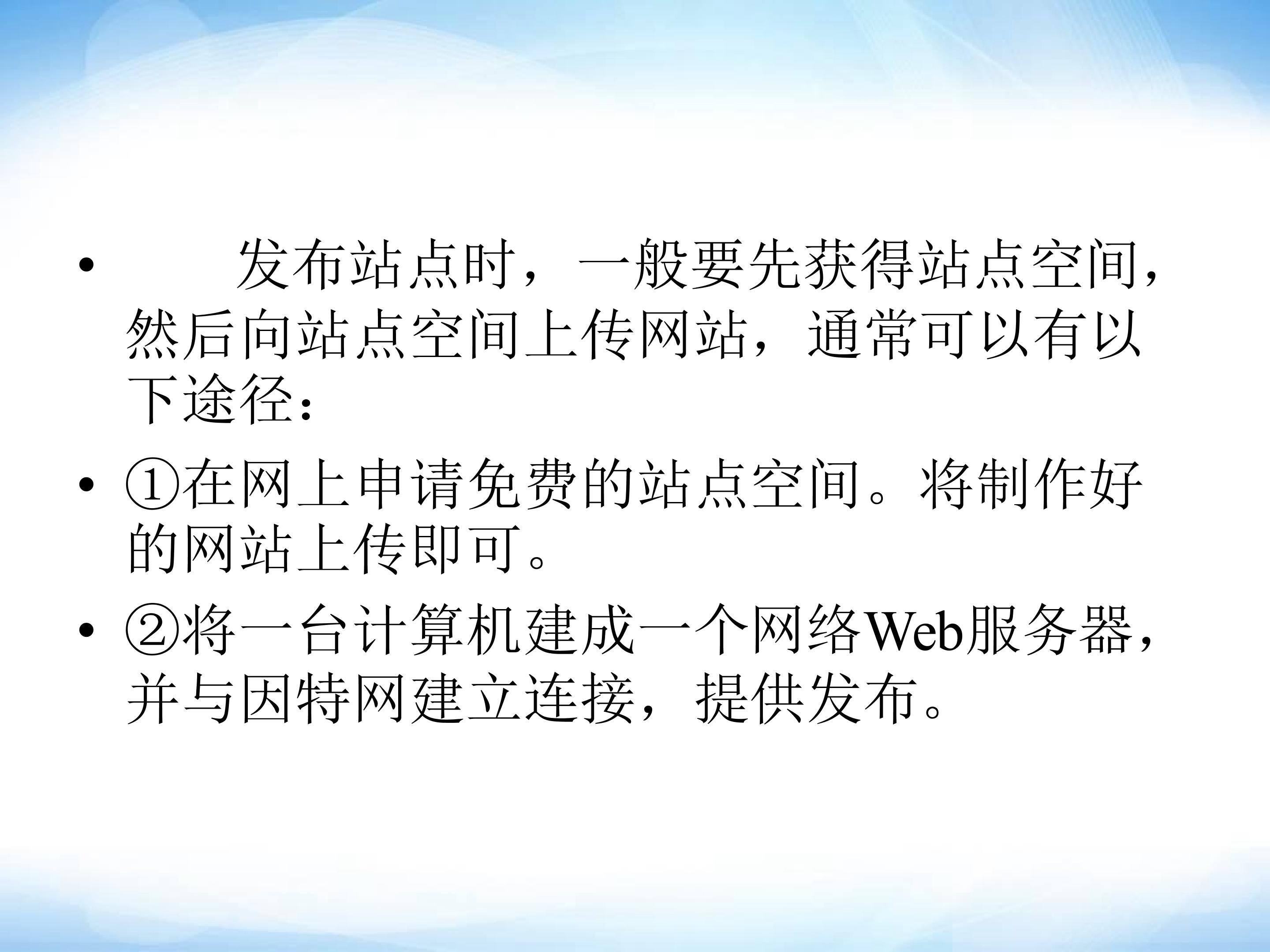 • 发布站点时，一般要先获得站点空间，然后向站点空间上传网站，通常可以有以下途径：

• ①在网上申请免费的站点空间。将制作好的网站上传即可。

• ②将一台计算机建成一个网络Web服务器，并与因特网建立连接，提供发布。